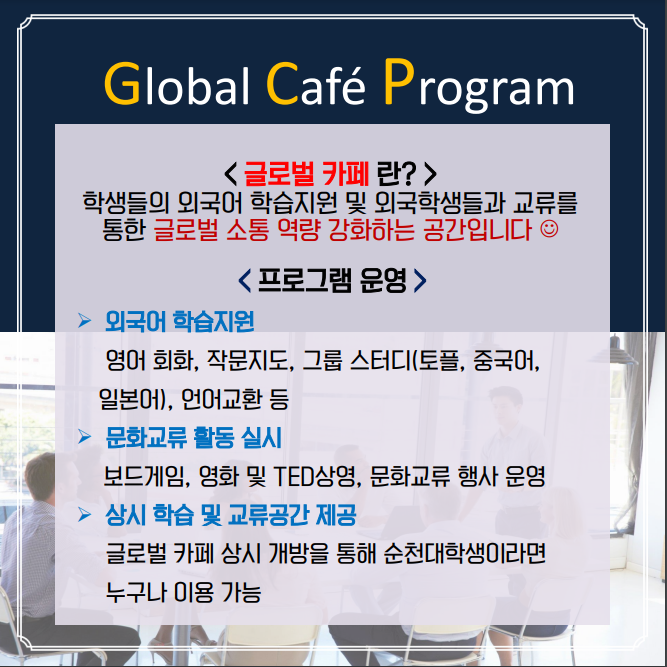 Global Café Program

< 글로벌 카페 란? >
학생들의 외국어 학습지원 및 외국학생들과 교류를 통한 글로벌 소통 역량 강화하는 공간입니다 ☺

< 프로그램 운영 >

➢ 외국어 학습지원
영어 회화, 작문지도, 그룹 스터디(토플, 중국어, 일본어), 언어교환 등

➢ 문화교류 활동 실시
보드게임, 영화 및 TED상영, 문화교류 행사 운영

➢ 상시 학습 및 교류공간 제공
글로벌 카페 상시 개방을 통해 순천대학생이라면 누구나 이용 가능